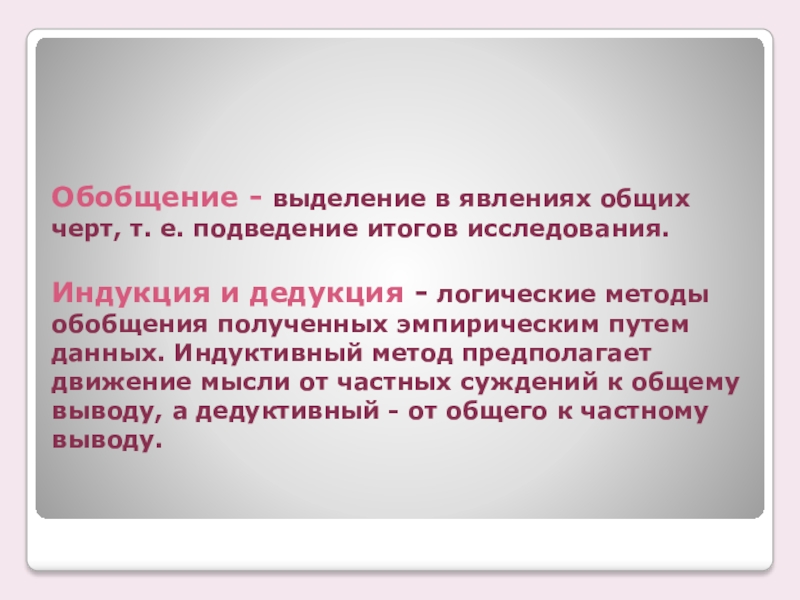 Обобщение - выделение в явлениях общих черт, т. е. подведение итогов исследования.

Индукция и дедукция - логические методы обобщения полученных эмпирическим путем данных. Индуктивный метод предполагает движение мысли от частных суждений к общему выводу, а дедуктивный - от общего к частному выводу.